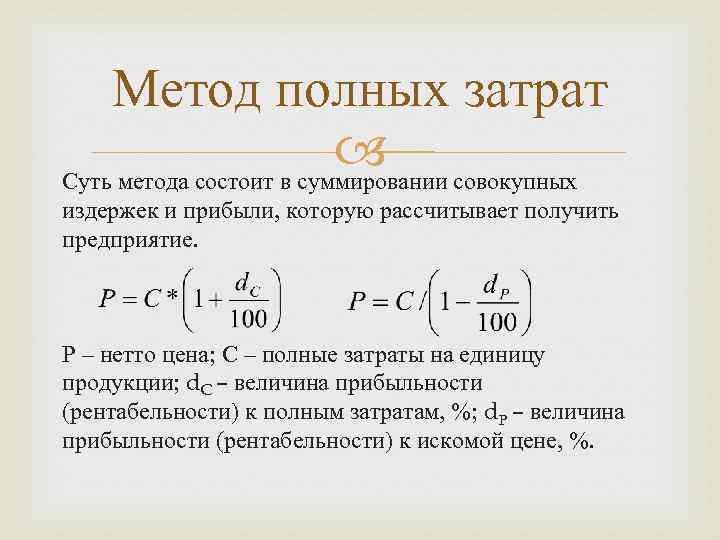 Метод полных затрат

Суть метода состоит в суммировании совокупных издержек и прибыли, которую рассчитывает получить предприятие.

$P = C * \left(1 + \frac{d_C}{100}\right)$ $P = C / \left(1 - \frac{d_P}{100}\right)$

P – нетто цена; C – полные затраты на единицу продукции; $d_C$ – величина прибыльности (рентабельности) к полным затратам, %; $d_P$ – величина прибыльности (рентабельности) к искомой цене, %.